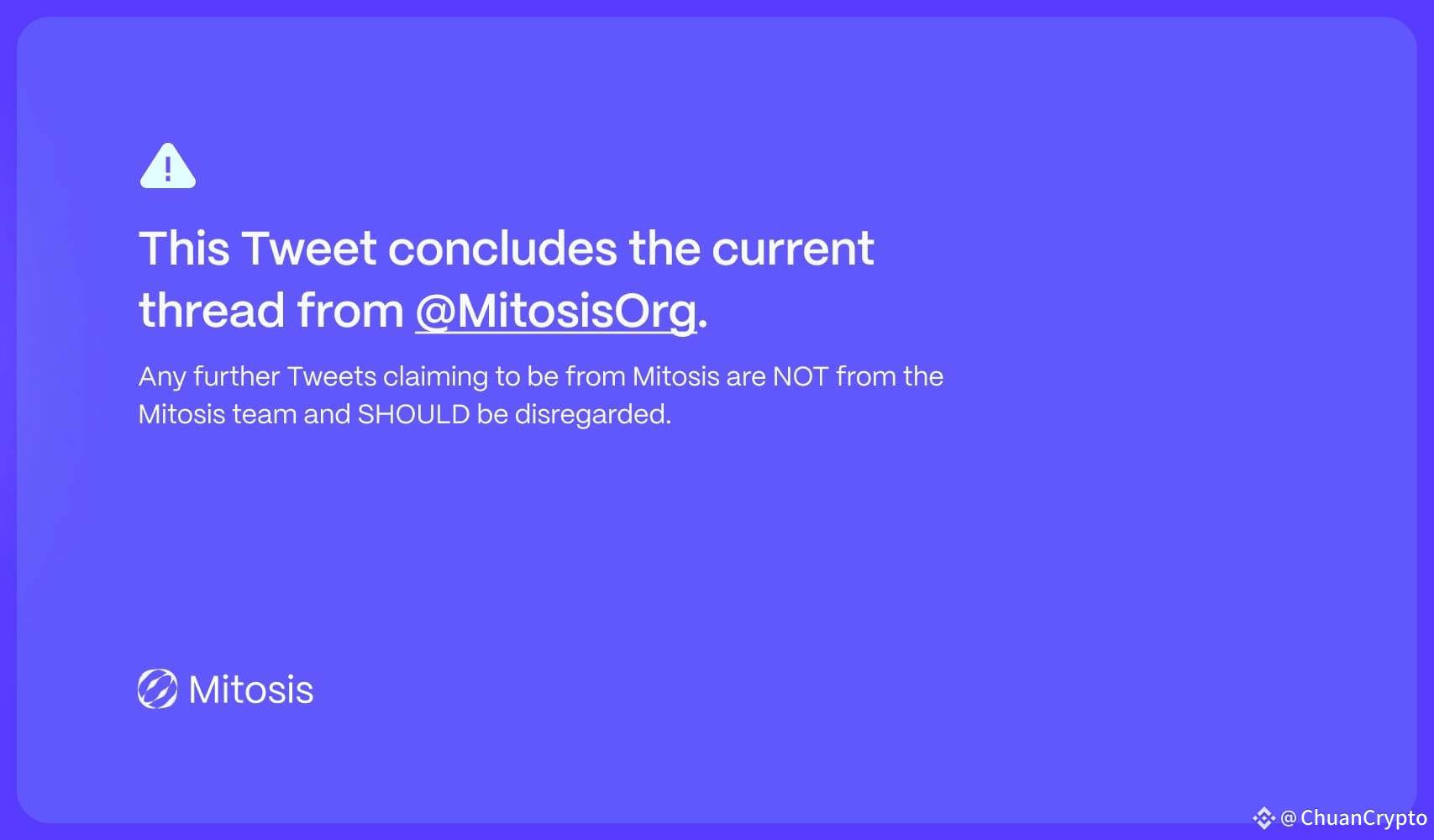 This Tweet concludes the current thread from @MitosisOrg.

Any further Tweets claiming to be from Mitosis are NOT from the Mitosis team and SHOULD be disregarded.

Mitosis

@ChuanCrypto